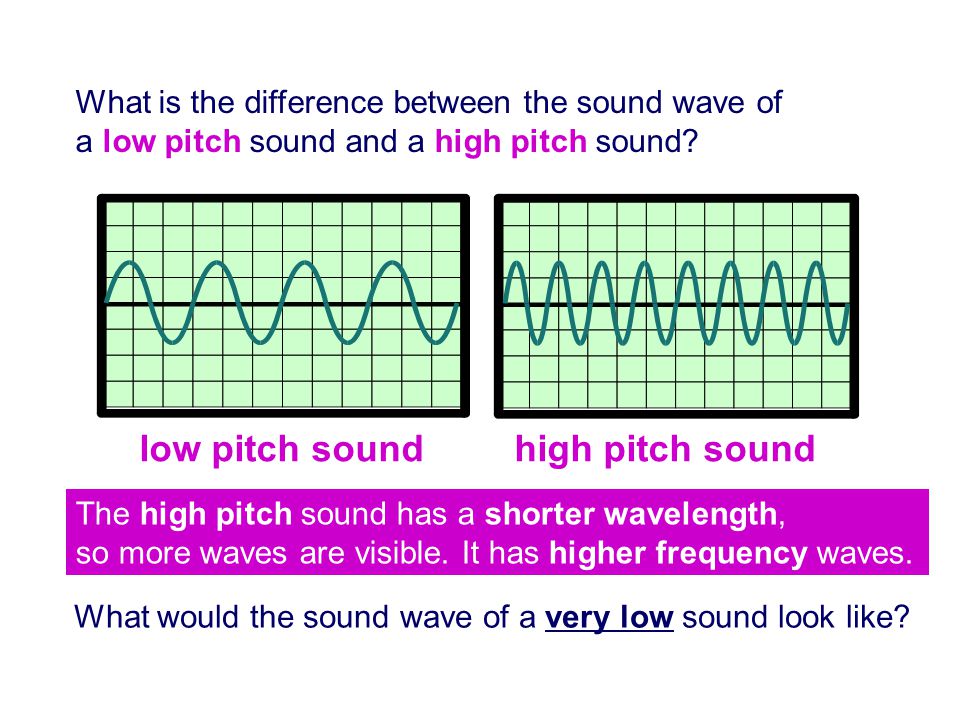 What is the difference between the sound wave of a low pitch sound and a high pitch sound?

low pitch sound

high pitch sound

The high pitch sound has a shorter wavelength, so more waves are visible. It has higher frequency waves.

What would the sound wave of a very low sound look like?